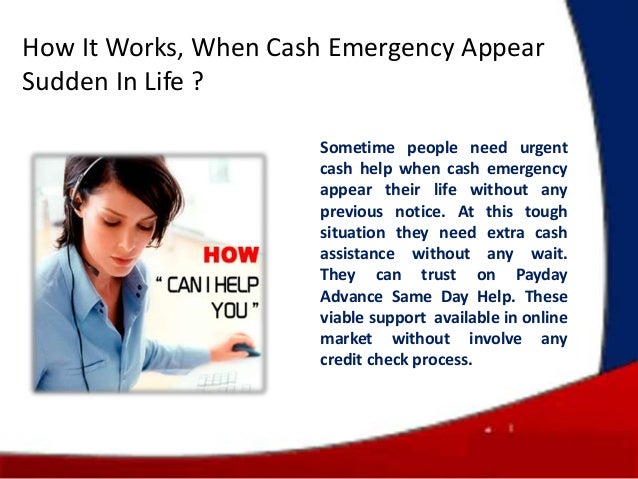 How It Works, When Cash Emergency Appear Sudden In Life ?

HOW
" CAN I HELP YOU "

Sometime people need urgent cash help when cash emergency appear their life without any previous notice. At this tough situation they need extra cash assistance without any wait. They can trust on Payday Advance Same Day Help. These viable support available in online market without involve any credit check process.